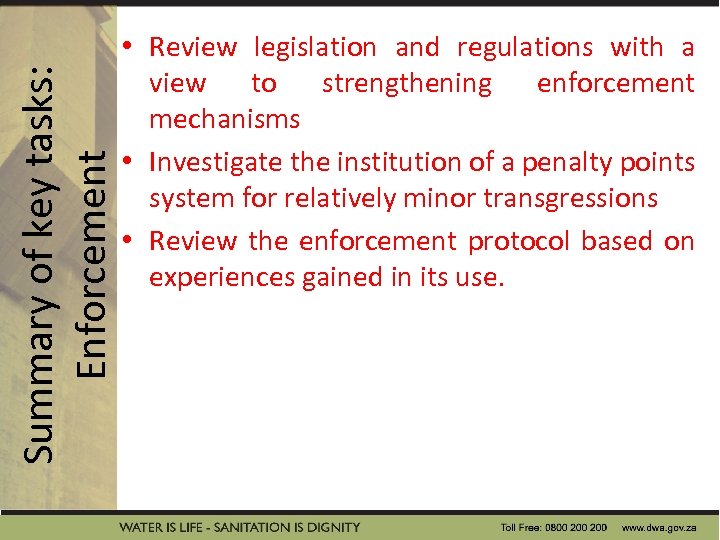 Summary of key tasks: Enforcement

• Review legislation and regulations with a view to strengthening enforcement mechanisms
• Investigate the institution of a penalty points system for relatively minor transgressions
• Review the enforcement protocol based on experiences gained in its use.

WATER IS LIFE - SANITATION IS DIGNITY Toll Free: 0800 200 200 www.dwa.gov.za